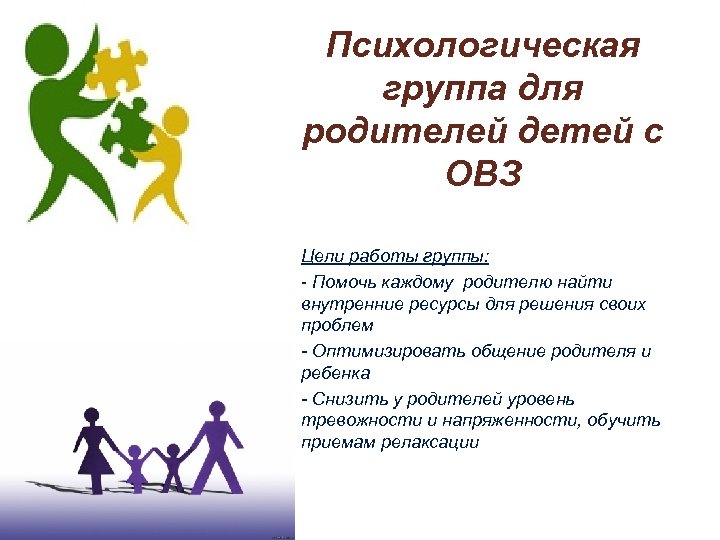 Психологическая группа для родителей детей с ОВЗ

Цели работы группы:

- Помочь каждому родителю найти внутренние ресурсы для решения своих проблем

- Оптимизировать общение родителя и ребенка

- Снизить у родителей уровень тревожности и напряженности, обучить приемам релаксации